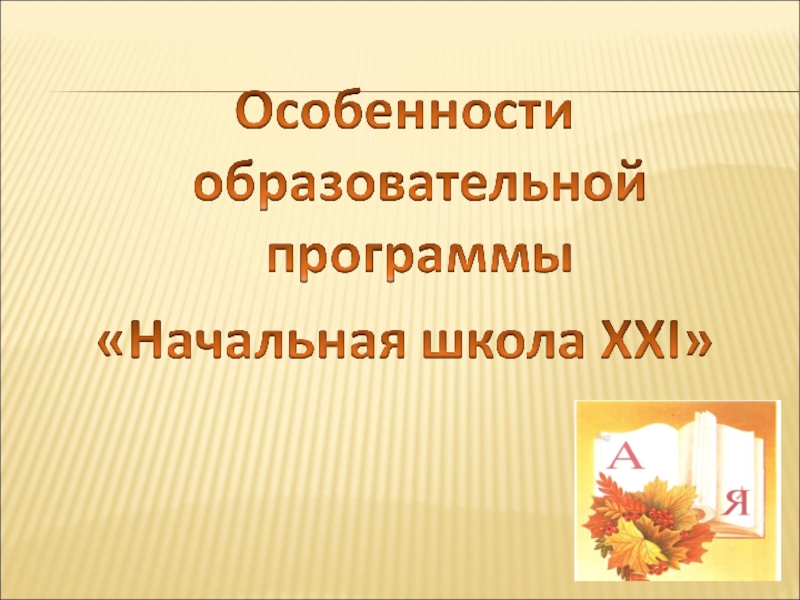 Особенности образовательной программы «Начальная школа XXI»

А

Я